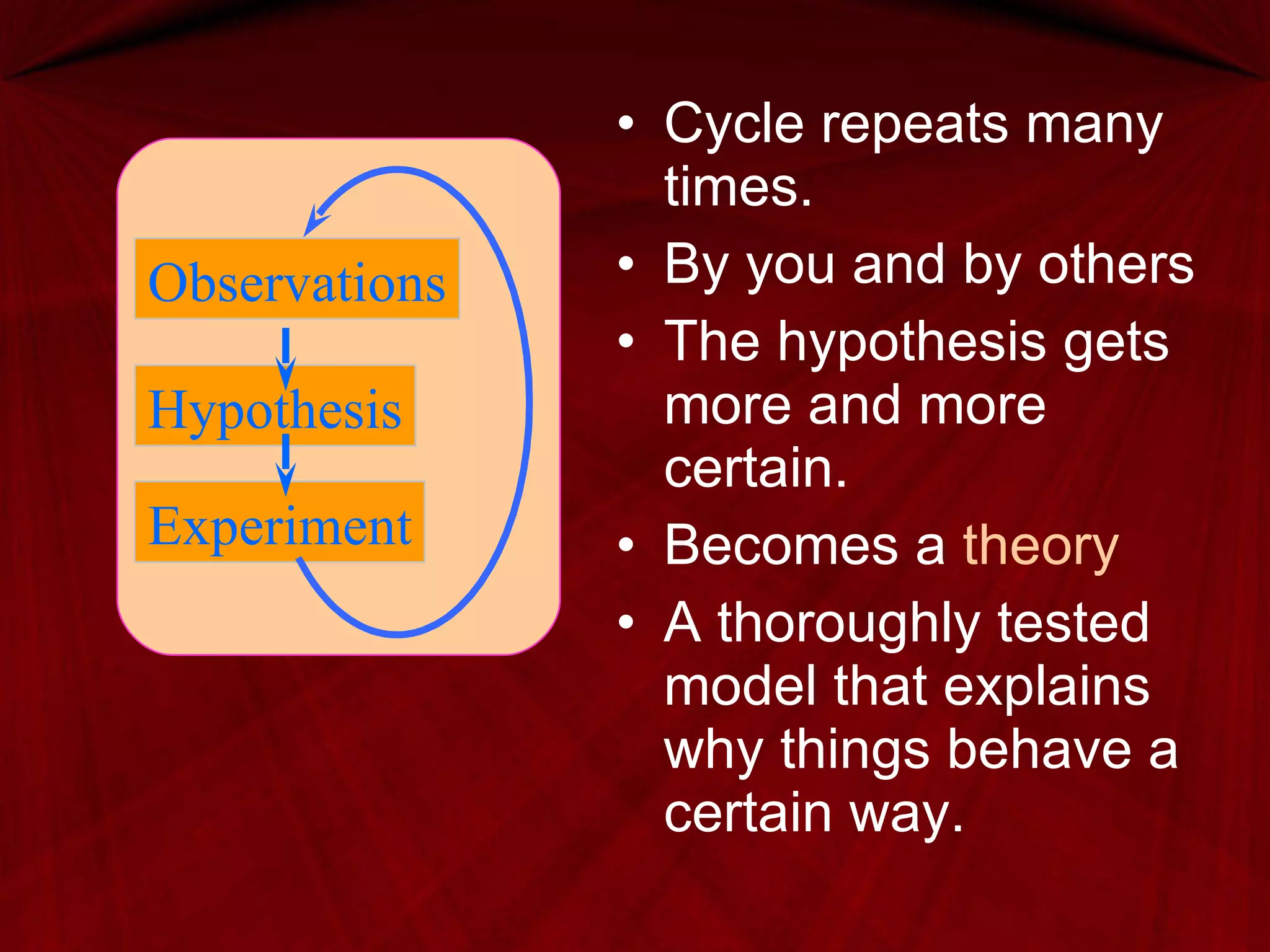 Observations
Hypothesis
Experiment

• Cycle repeats many times.
• By you and by others
• The hypothesis gets more and more certain.
• Becomes a theory
• A thoroughly tested model that explains why things behave a certain way.